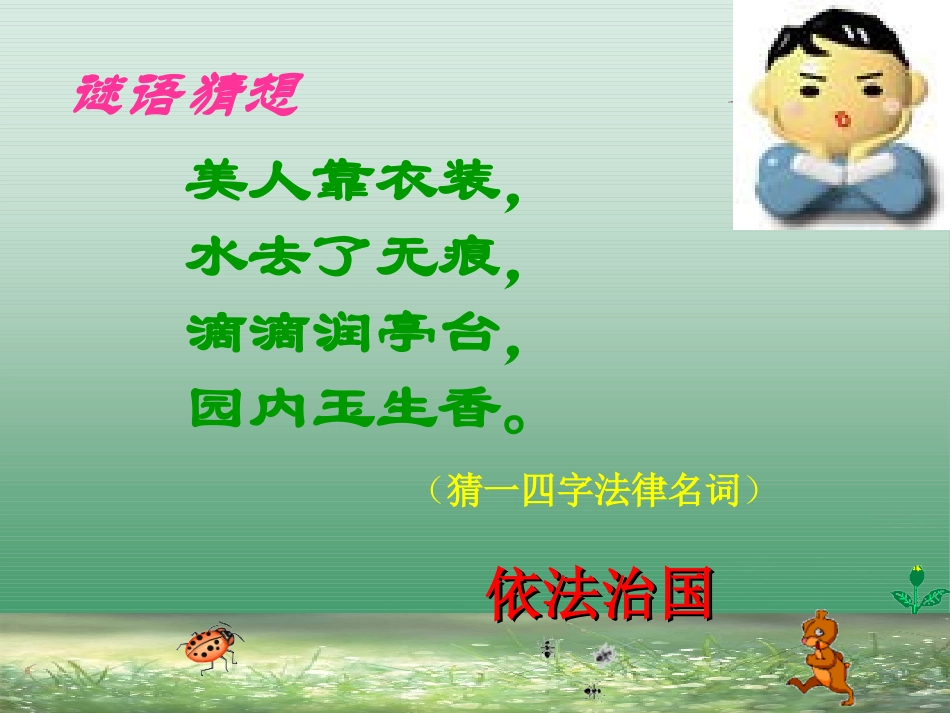 谜语猜想

美人靠衣装，
水去了无痕，
滴滴润亭台，
园内玉生香。

（猜一四字法律名词）

依法治国